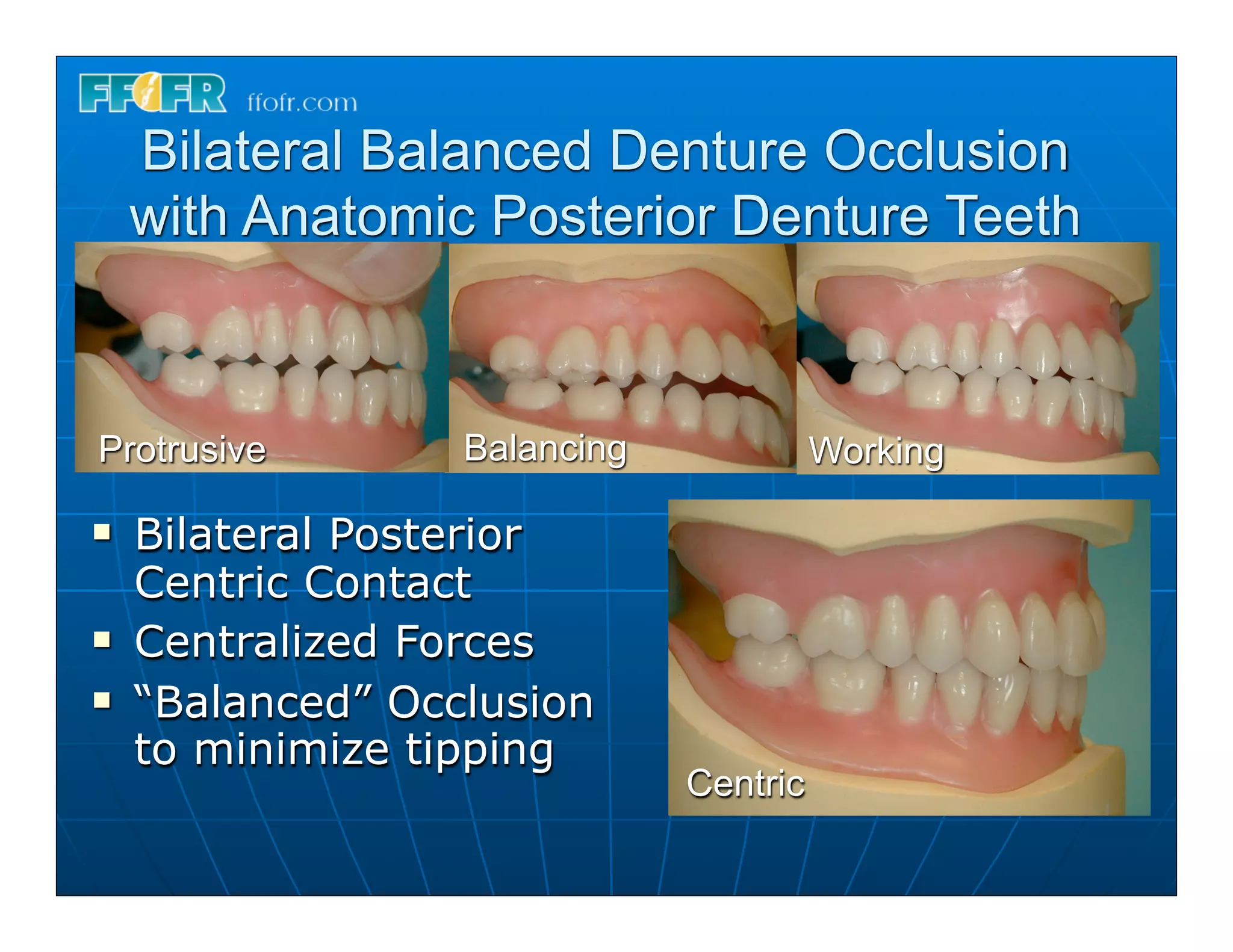 FFOFR ffofr.com

Bilateral Balanced Denture Occlusion with Anatomic Posterior Denture Teeth

Protrusive

Balancing

Working

▪ Bilateral Posterior Centric Contact
▪ Centralized Forces
▪ “Balanced” Occlusion to minimize tipping

Centric